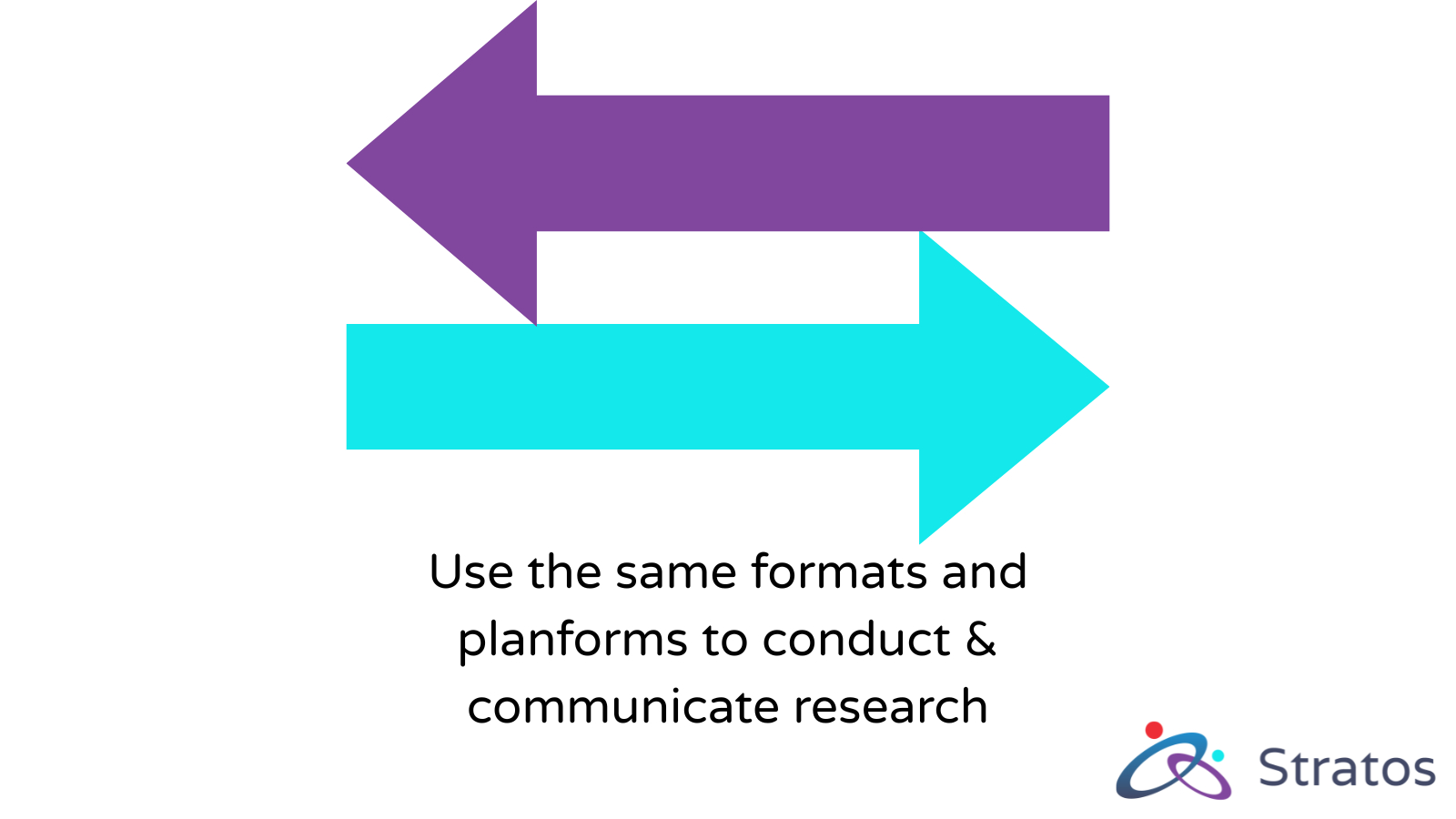 Use the same formats and planforms to conduct & communicate research

Stratos